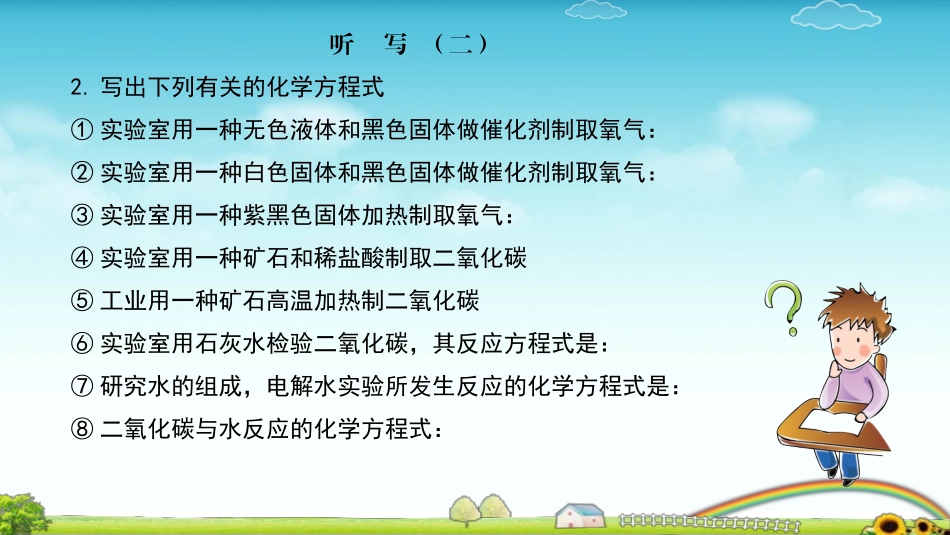 听　写　（二）

2. 写出下列有关的化学方程式

① 实验室用一种无色液体和黑色固体做催化剂制取氧气：

② 实验室用一种白色固体和黑色固体做催化剂制取氧气：

③ 实验室用一种紫黑色固体加热制取氧气：

④ 实验室用一种矿石和稀盐酸制取二氧化碳

⑤ 工业用一种矿石高温加热制二氧化碳

⑥ 实验室用石灰水检验二氧化碳，其反应方程式是：

⑦ 研究水的组成，电解水实验所发生反应的化学方程式是：

⑧ 二氧化碳与水反应的化学方程式：